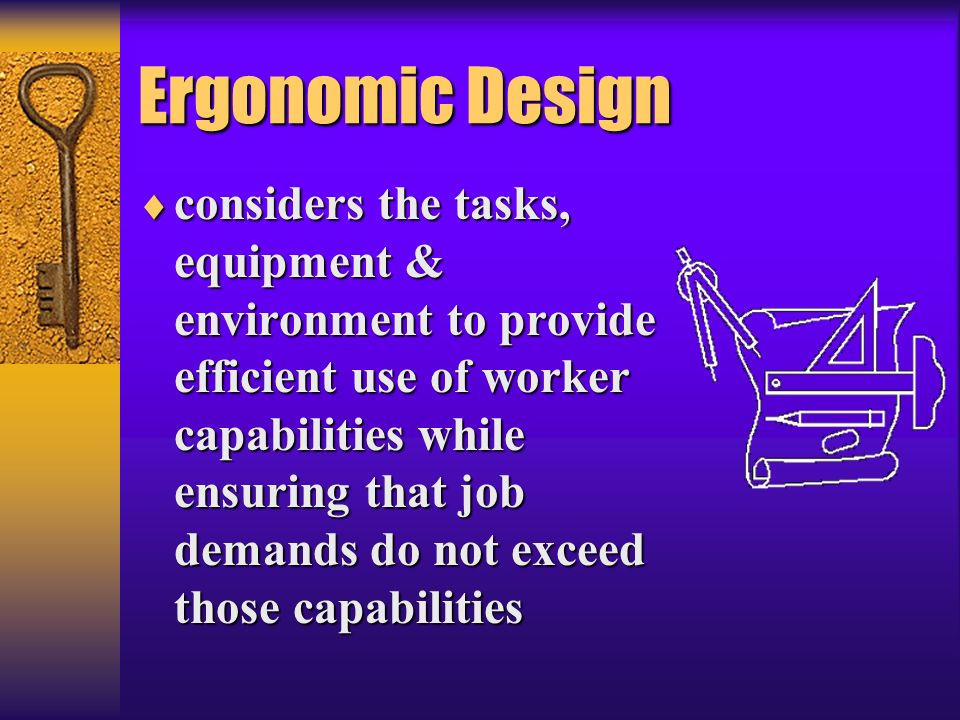 Ergonomic Design

♦ considers the tasks, equipment & environment to provide efficient use of worker capabilities while ensuring that job demands do not exceed those capabilities